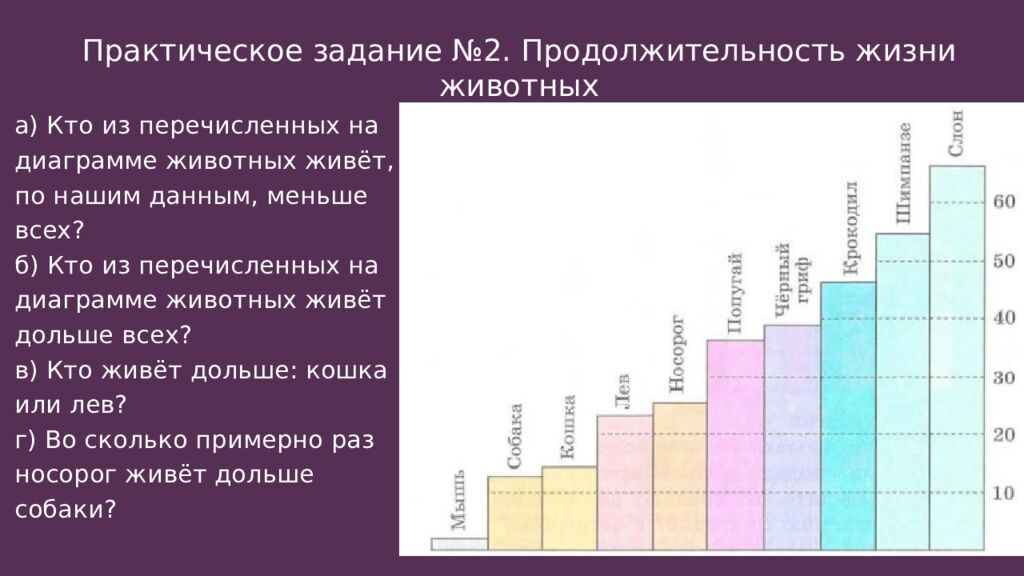 Практическое задание №2. Продолжительность жизни животных

а) Кто из перечисленных на диаграмме животных живёт, по нашим данным, меньше всех?
б) Кто из перечисленных на диаграмме животных живёт дольше всех?
в) Кто живёт дольше: кошка или лев?
г) Во сколько примерно раз носорог живёт дольше собаки?

Мышь
Собака
Кошка
Лев
Носорог
Попугай
Чёрный гриф
Крокодил
Шимпанзе
Слон

60
50
40
30
20
10